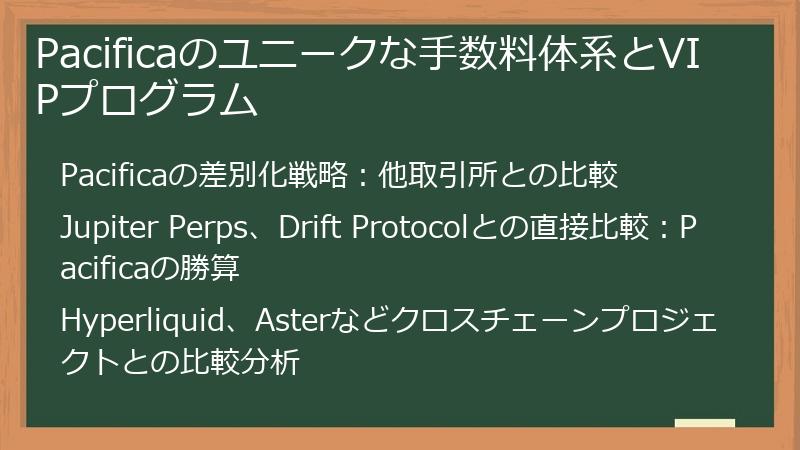 Pacificaのユニークな手数料体系とVIPプログラム

Pacificaの差別化戦略：他取引所との比較

Jupiter Perps、Drift Protocolとの直接比較：Pacificaの勝算

Hyperliquid、Asterなどクロスチェーンプロジェクトとの比較分析